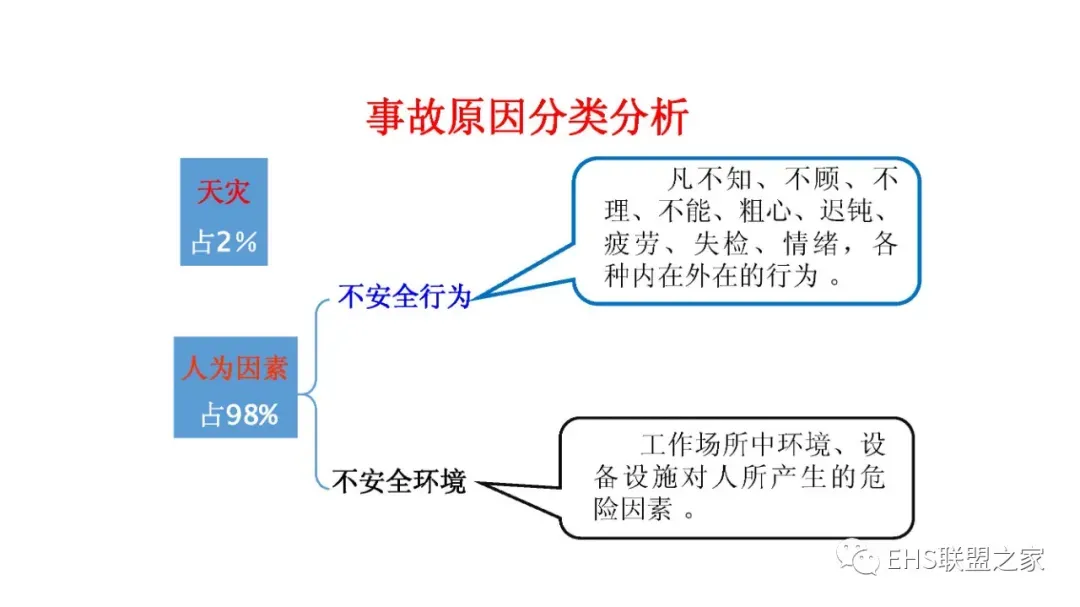 事故原因分类分析

天灾
占2%

人为因素
占98%

不安全行为

凡不知、不顾、不理、不能、粗心、迟钝、疲劳、失检、情绪，各种内在外在的行为 。

不安全环境

工作场所中环境、设备设施对人所产生的危险因素 。

EHS联盟之家